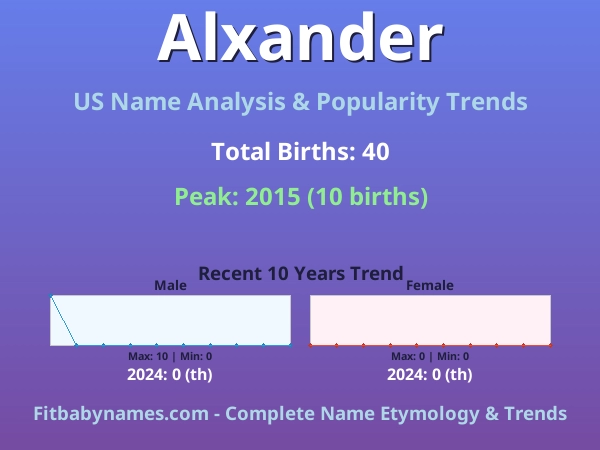 Alxander

US Name Analysis & Popularity Trends

Total Births: 40

Peak: 2015 (10 births)

Recent 10 Years Trend

Male

Max: 10 | Min: 0

2024: 0 (th)

Female

Max: 0 | Min: 0

2024: 0 (th)

Fitbabynames.com - Complete Name Etymology & Trends